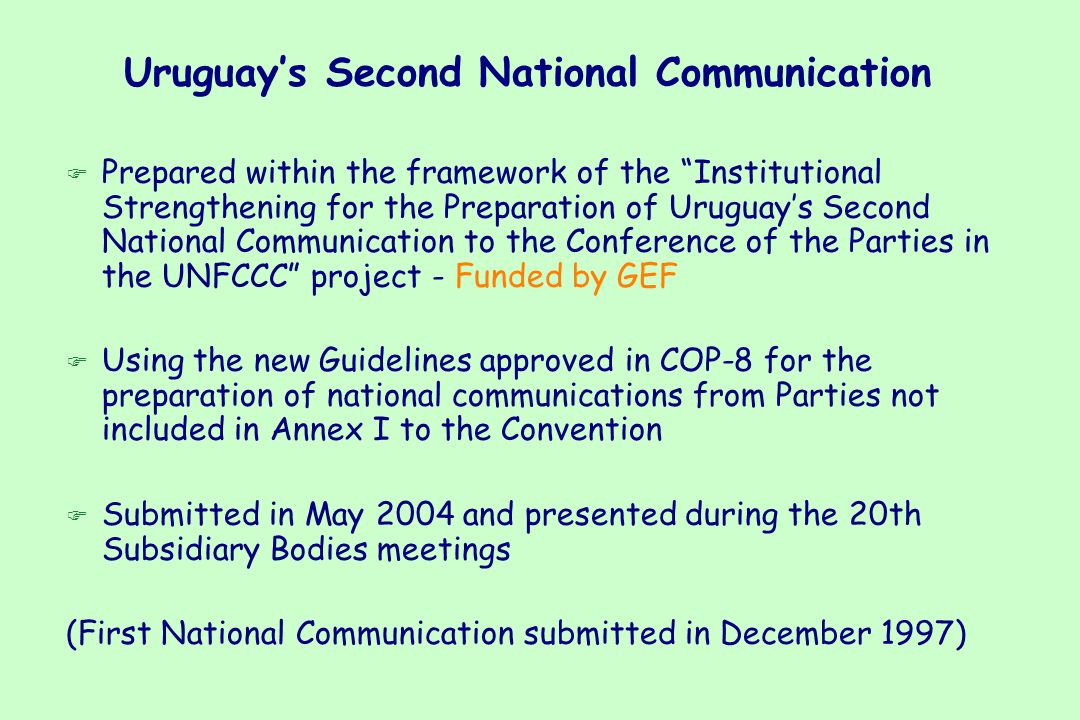 Uruguay’s Second National Communication

Prepared within the framework of the “Institutional Strengthening for the Preparation of Uruguay’s Second National Communication to the Conference of the Parties in the UNFCCC” project - Funded by GEF

Using the new Guidelines approved in COP-8 for the preparation of national communications from Parties not included in Annex I to the Convention

Submitted in May 2004 and presented during the 20th Subsidiary Bodies meetings

(First National Communication submitted in December 1997)